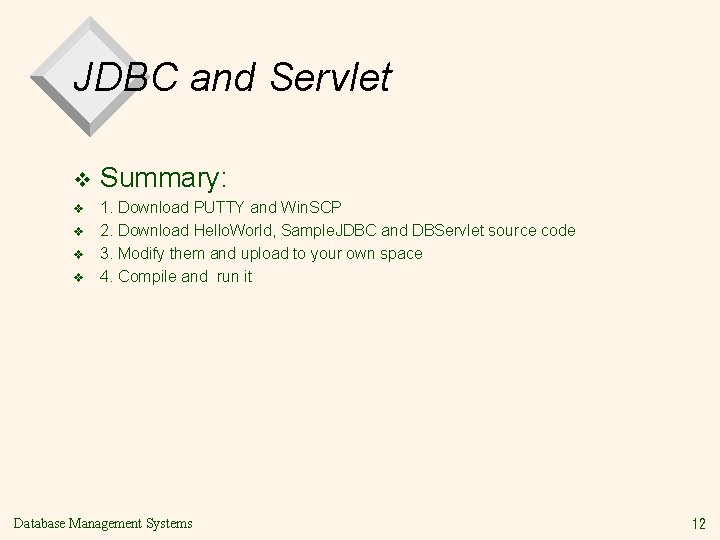 JDBC and Servlet

❖ Summary:

❖ 1. Download PUTTY and WinSCP

❖ 2. Download HelloWorld, SampleJDBC and DBServlet source code

❖ 3. Modify them and upload to your own space

❖ 4. Compile and run it

Database Management Systems

12